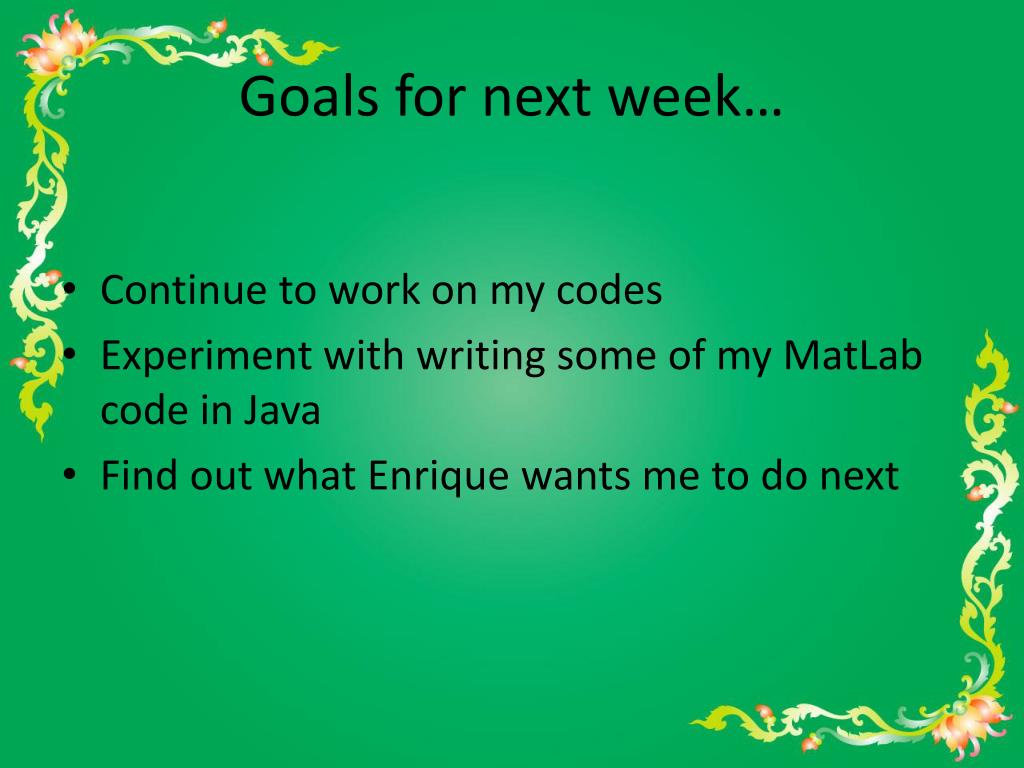 Goals for next week…

• Continue to work on my codes
• Experiment with writing some of my MatLab code in Java
• Find out what Enrique wants me to do next